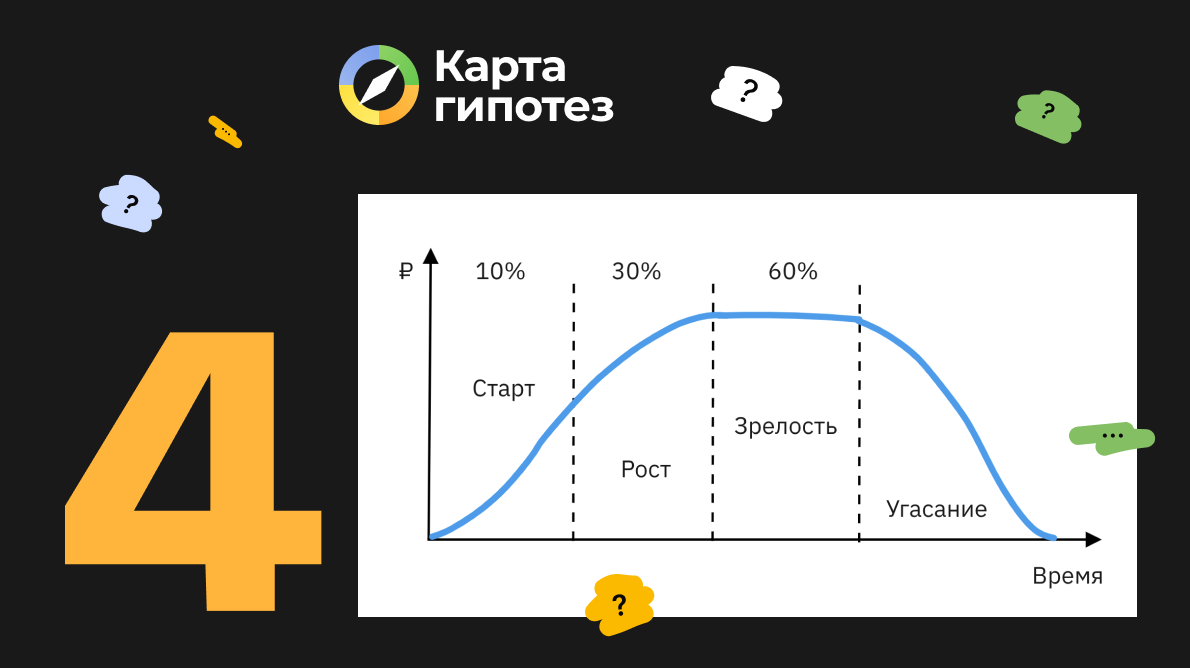 Карта гипотез

?

?

...

?

4

₽

10%

30%

60%

Старт

Рост

Зрелость

Угасание

Время

...

?